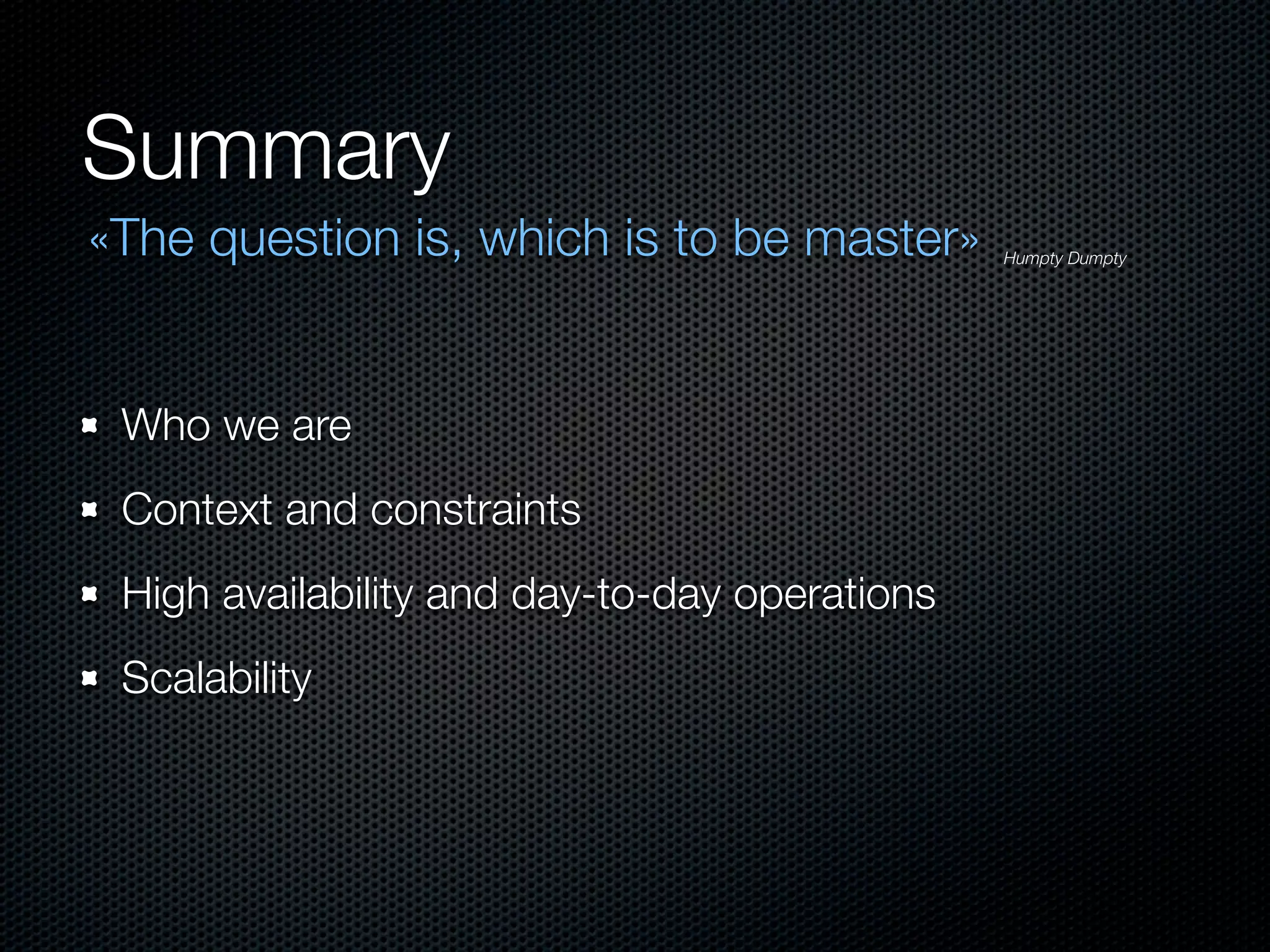 Summary

«The question is, which is to be master» Humpty Dumpty

- Who we are
- Context and constraints
- High availability and day-to-day operations
- Scalability